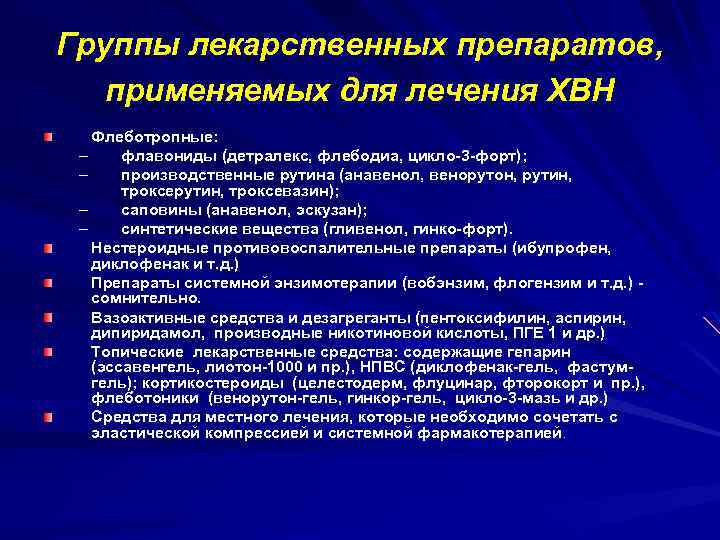 Группы лекарственных препаратов, применяемых для лечения ХВН

Флеботропные:
– флавониды (детралекс, флебодиа, цикло-3-форт);
– производственные рутина (анавенол, венорутон, рутин, троксерутин, троксевазин);
– саповины (анавенол, эскузан);
– синтетические вещества (гливенол, гинко-форт).

Нестероидные противовоспалительные препараты (ибупрофен, диклофенак и т.д.)

Препараты системной энзимотерапии (вобэнзим, флогензим и т.д.) - сомнительно.

Вазоактивные средства и дезагреганты (пентоксифилин, аспирин, дипиридамол, производные никотиновой кислоты, ПГЕ 1 и др.)

Топические лекарственные средства: содержащие гепарин (эссавенгель, лиотон-1000 и пр.), НПВС (диклофенак-гель, фастум-гель); кортикостероиды (целестодерм, флуцинар, фторокорт и пр.), флеботоники (венорутон-гель, гинкор-гель, цикло-3-мазь и др.)

Средства для местного лечения, которые необходимо сочетать с эластической компрессией и системной фармакотерапией.